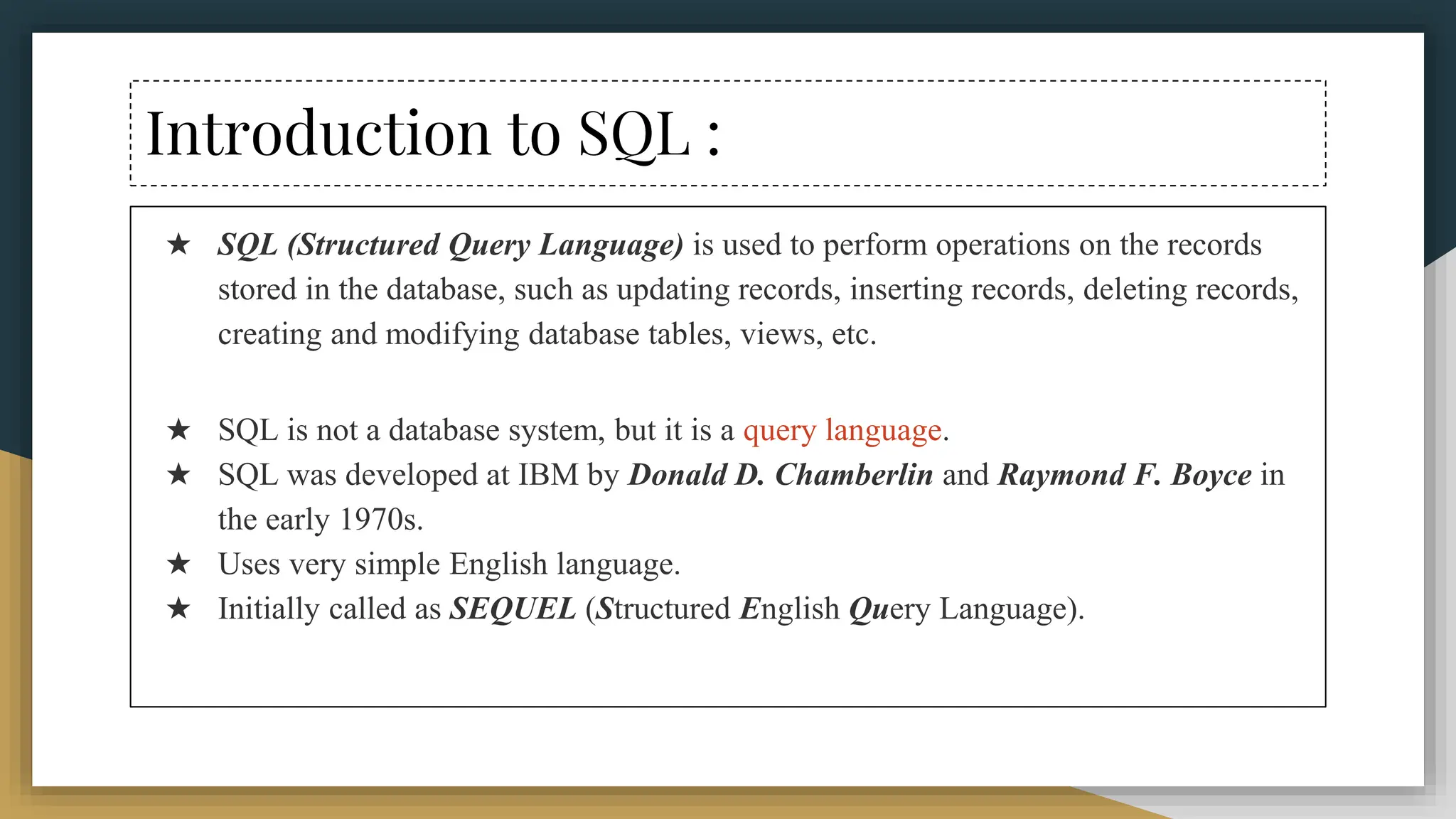 Introduction to SQL :

★ SQL (Structured Query Language) is used to perform operations on the records stored in the database, such as updating records, inserting records, deleting records, creating and modifying database tables, views, etc.

★ SQL is not a database system, but it is a query language.
★ SQL was developed at IBM by Donald D. Chamberlin and Raymond F. Boyce in the early 1970s.
★ Uses very simple English language.
★ Initially called as SEQUEL (Structured English Query Language).